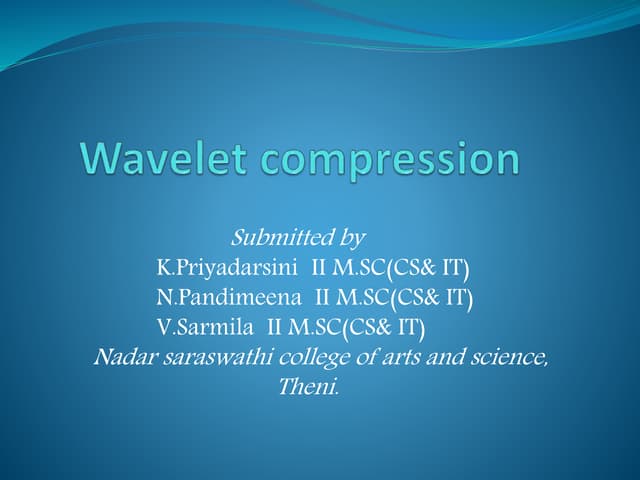 Wavelet compression

Submitted by
K.Priyadarsini II M.SC(CS& IT)
N.Pandimeena II M.SC(CS& IT)
V.Sarmila II M.SC(CS& IT)
Nadar saraswathi college of arts and science,
Theni.